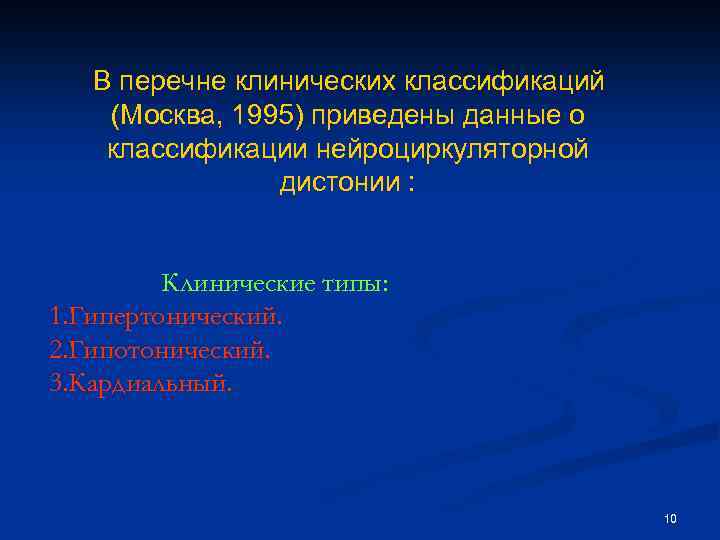 В перечне клинических классификаций (Москва, 1995) приведены данные о классификации нейроциркуляторной дистонии :

Клинические типы:
1.Гипертонический.
2.Гипотонический.
3.Кардиальный.

10